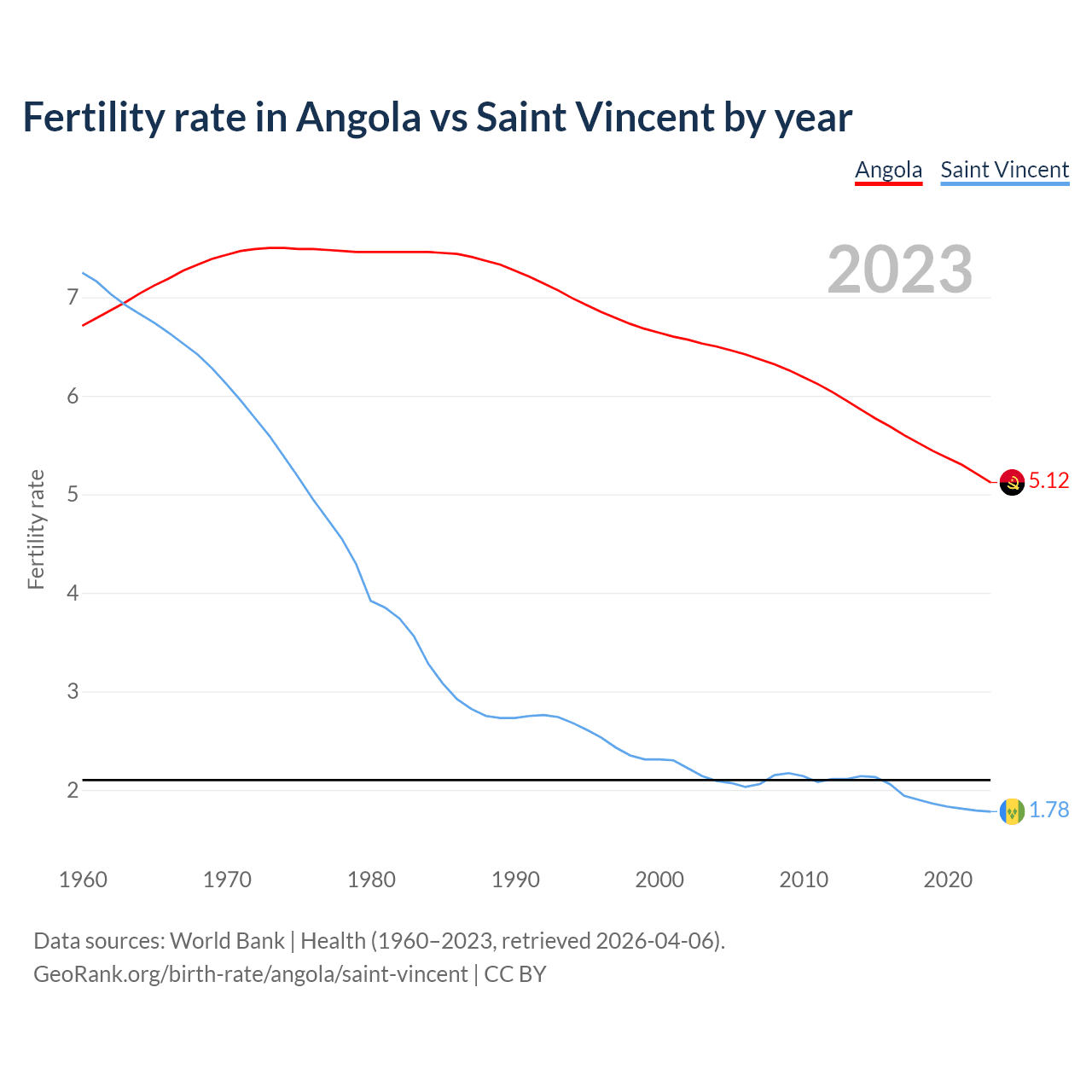 Fertility rate in Angola vs Saint Vincent by year

Angola Saint Vincent

2023

Fertility rate

7
6
5
4
3
2

5.12
1.78

1960 1970 1980 1990 2000 2010 2020

Data sources: World Bank | Health (1960–2023, retrieved 2026-04-06).
GeoRank.org/birth-rate/angola/saint-vincent | CC BY